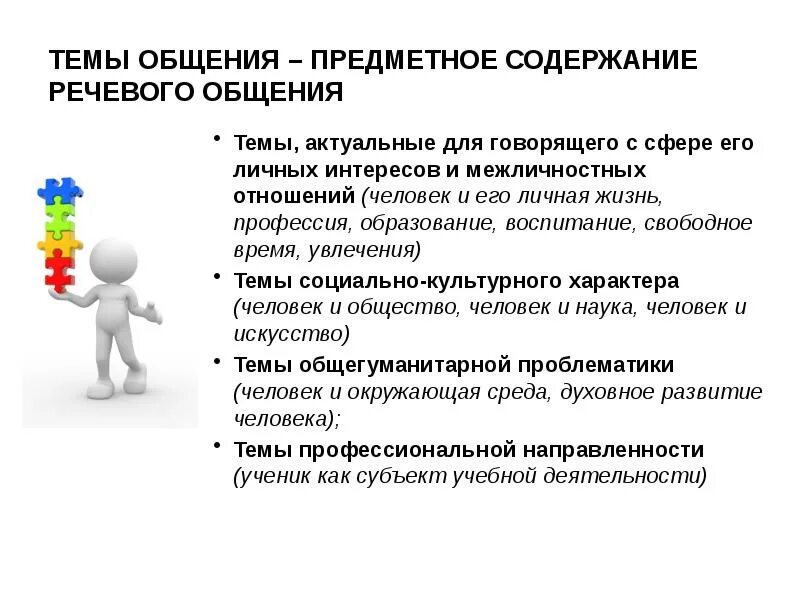 ТЕМЫ ОБЩЕНИЯ – ПРЕДМЕТНОЕ СОДЕРЖАНИЕ РЕЧЕВОГО ОБЩЕНИЯ

• Темы, актуальные для говорящего с сфере его личных интересов и межличностных отношений (человек и его личная жизнь, профессия, образование, воспитание, свободное время, увлечения)
• Темы социально-культурного характера (человек и общество, человек и наука, человек и искусство)
• Темы общегуманитарной проблематики (человек и окружающая среда, духовное развитие человека);
• Темы профессиональной направленности (ученик как субъект учебной деятельности)